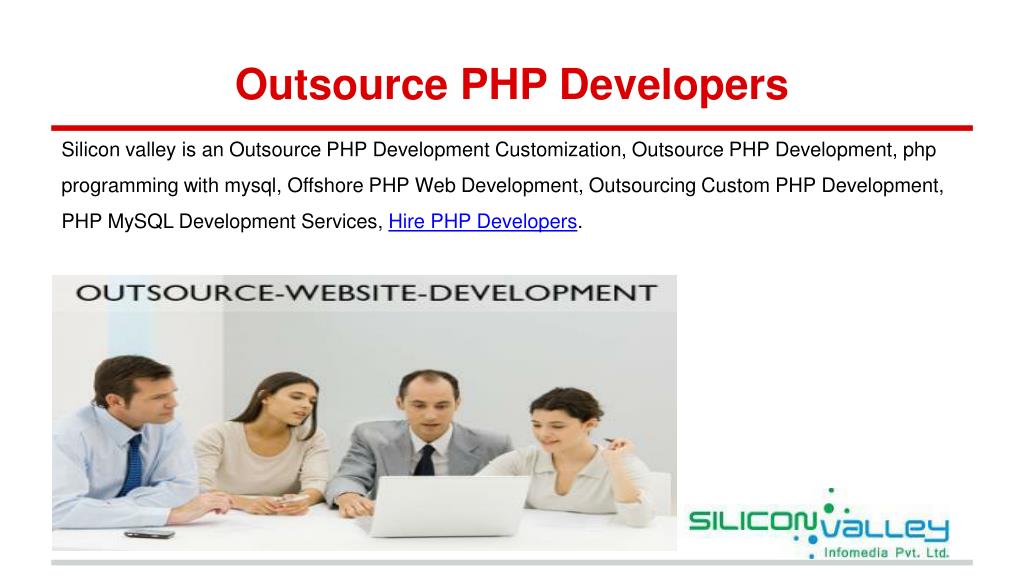 Outsource PHP Developers

Silicon valley is an Outsource PHP Development Customization, Outsource PHP Development, php programming with mysql, Offshore PHP Web Development, Outsourcing Custom PHP Development, PHP MySQL Development Services, Hire PHP Developers.

OUTSOURCE-WEBSITE-DEVELOPMENT

SILICON VALLEY
Infomedia Pvt. Ltd.